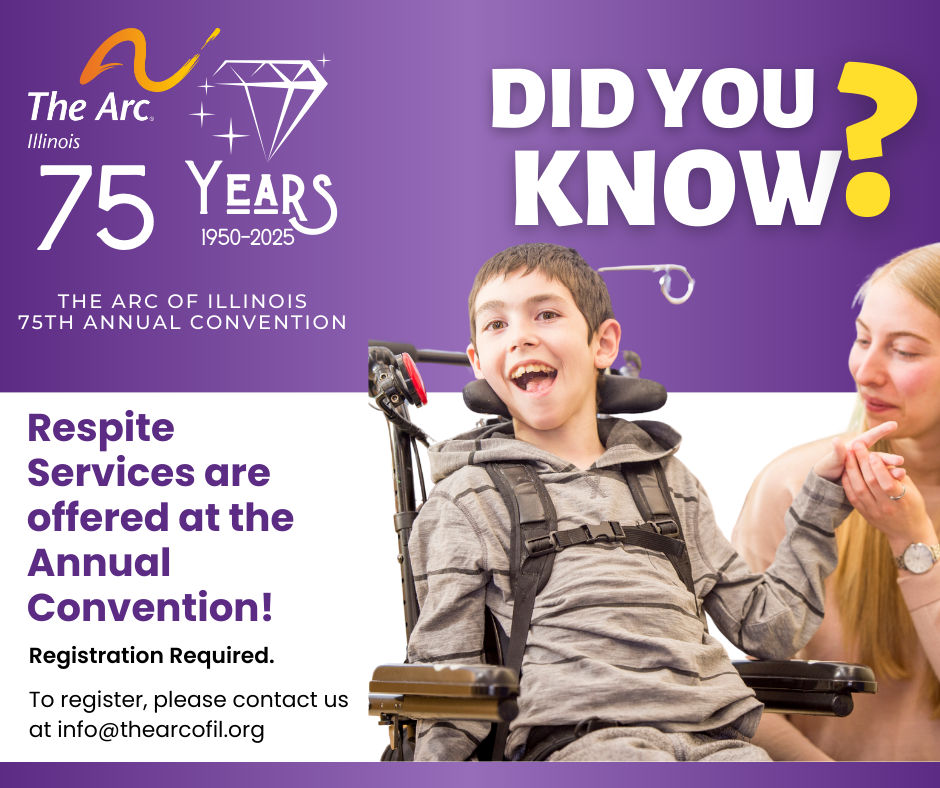 The Arc.
Illinois

75 YEARS
1950-2025

THE ARC OF ILLINOIS
75TH ANNUAL CONVENTION

DID YOU KNOW?

Respite Services are offered at the Annual Convention!

Registration Required.

To register, please contact us at info@thearcofil.org